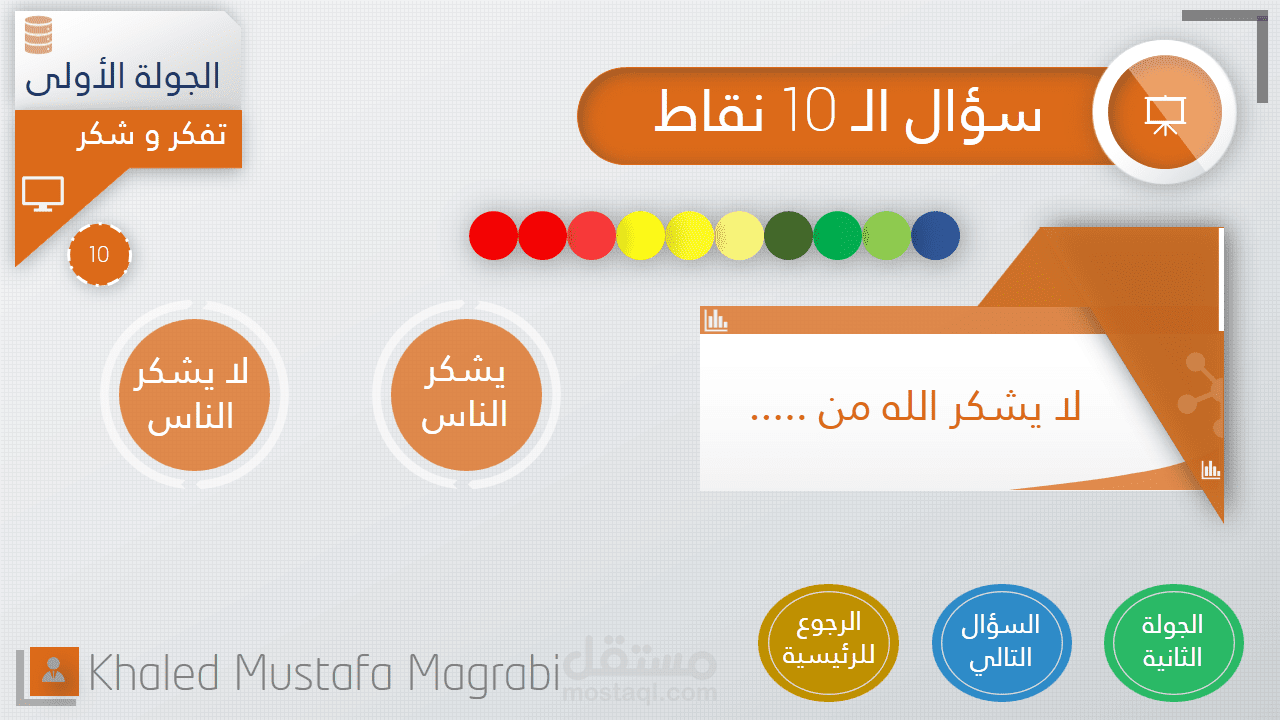 الجولة الأولى
تفكر و شكر
10

سؤال الـ 10 نقاط

لا يشكر الله من .....

يشكر الناس

لا يشكر الناس

الجولة الثانية

السؤال التالي

الرجوع للرئيسية

Khaled Mustafa Magrabi
مستقل
mostaql.com